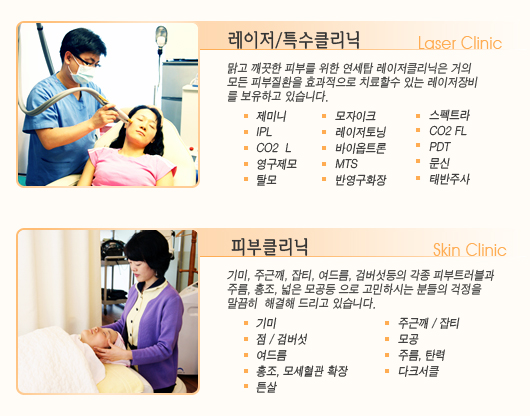 레이저/특수클리닉 Laser Clinic

맑고 깨끗한 피부를 위한 연세탑 레이저클리닉은 거의 모든 피부질환을 효과적으로 치료할수 있는 레이저장비를 보유하고 있습니다.

- 제미니
- IPL
- CO2 L
- 영구제모
- 탈모

- 모자이크
- 레이저토닝
- 바이옵트론
- MTS
- 반영구화장

- 스펙트라
- CO2 FL
- PDT
- 문신
- 태반주사

피부클리닉 Skin Clinic

기미, 주근깨, 잡티, 여드름, 검버섯등의 각종 피부트러블과 주름, 홍조, 넓은 모공등 으로 고민하시는 분들의 걱정을 말끔히 해결해 드리고 있습니다.

- 기미
- 점 / 검버섯
- 여드름
- 홍조, 모세혈관 확장
- 튼살

- 주근깨 / 잡티
- 모공
- 주름, 탄력
- 다크서클